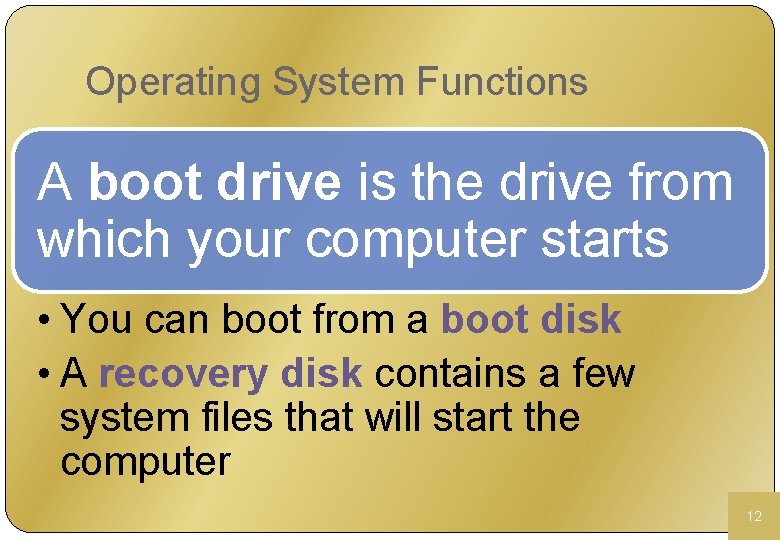 Operating System Functions

A boot drive is the drive from which your computer starts

• You can boot from a boot disk
• A recovery disk contains a few system files that will start the computer

12